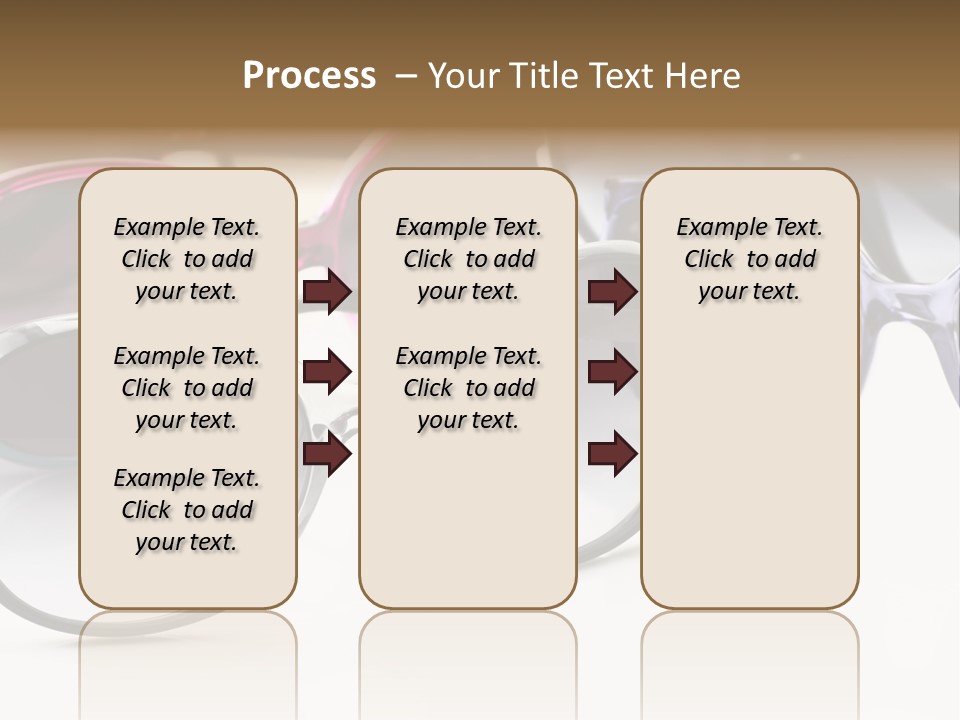 Process – Your Title Text Here

Example Text. Click to add your text.

Example Text. Click to add your text.

Example Text. Click to add your text.

Example Text. Click to add your text.

Example Text. Click to add your text.

Example Text. Click to add your text.